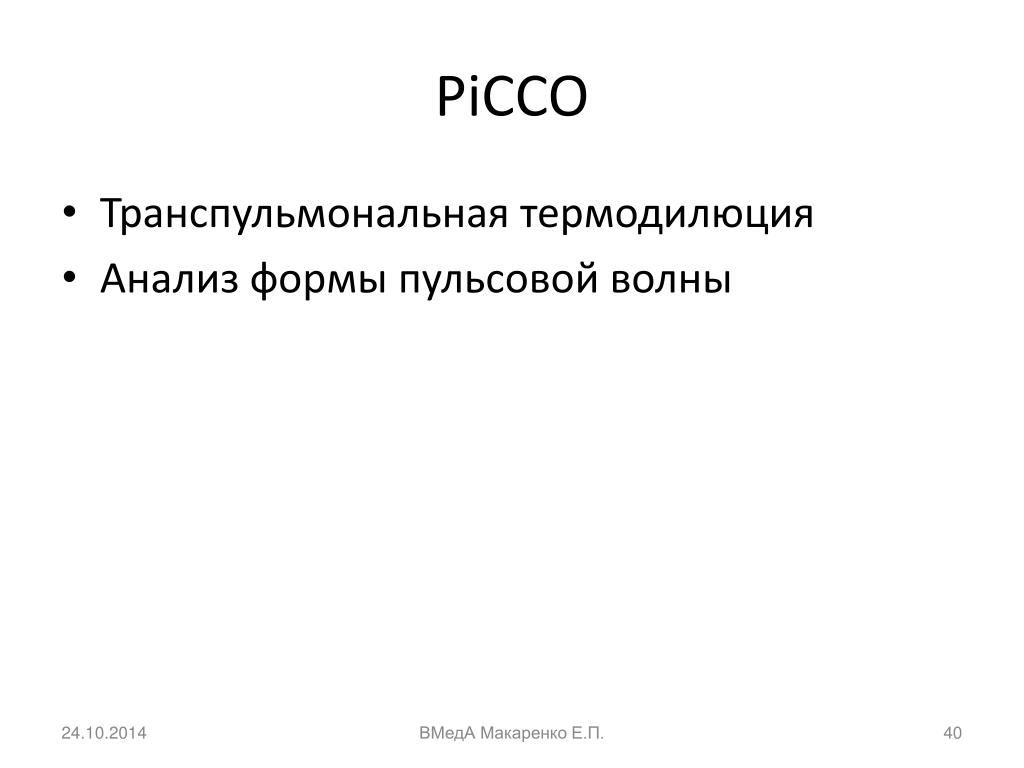 PiCCO

• Транспульмональная термодилюция
• Анализ формы пульсовой волны

24.10.2014

ВМедА Макаренко Е.П.

40